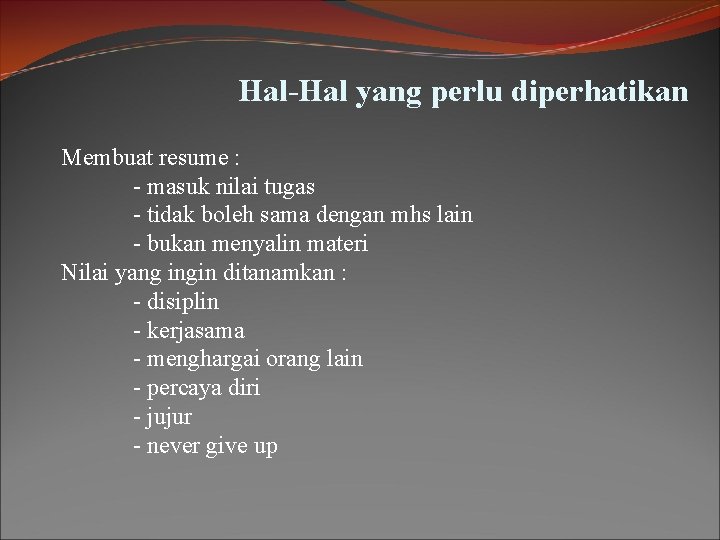 Hal-Hal yang perlu diperhatikan

Membuat resume :
- masuk nilai tugas
- tidak boleh sama dengan mhs lain
- bukan menyalin materi
Nilai yang ingin ditanamkan :
- disiplin
- kerjasama
- menghargai orang lain
- percaya diri
- jujur
- never give up